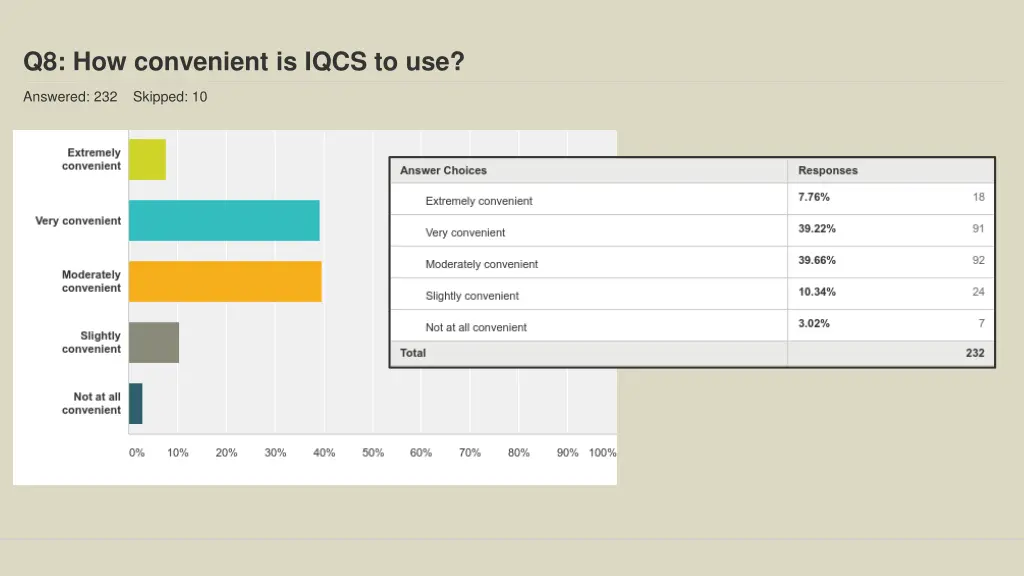 Q8: How convenient is IQCS to use?

Answered: 232 Skipped: 10

Extremely convenient

Very convenient

Moderately convenient

Slightly convenient

Not at all convenient

0% 10% 20% 30% 40% 50% 60% 70% 80% 90% 100%

| Answer Choices | Responses | |
|---|---|---|
| Extremely convenient | 7.76% | 18 |
| Very convenient | 39.22% | 91 |
| Moderately convenient | 39.66% | 92 |
| Slightly convenient | 10.34% | 24 |
| Not at all convenient | 3.02% | 7 |
| Total | | 232 |